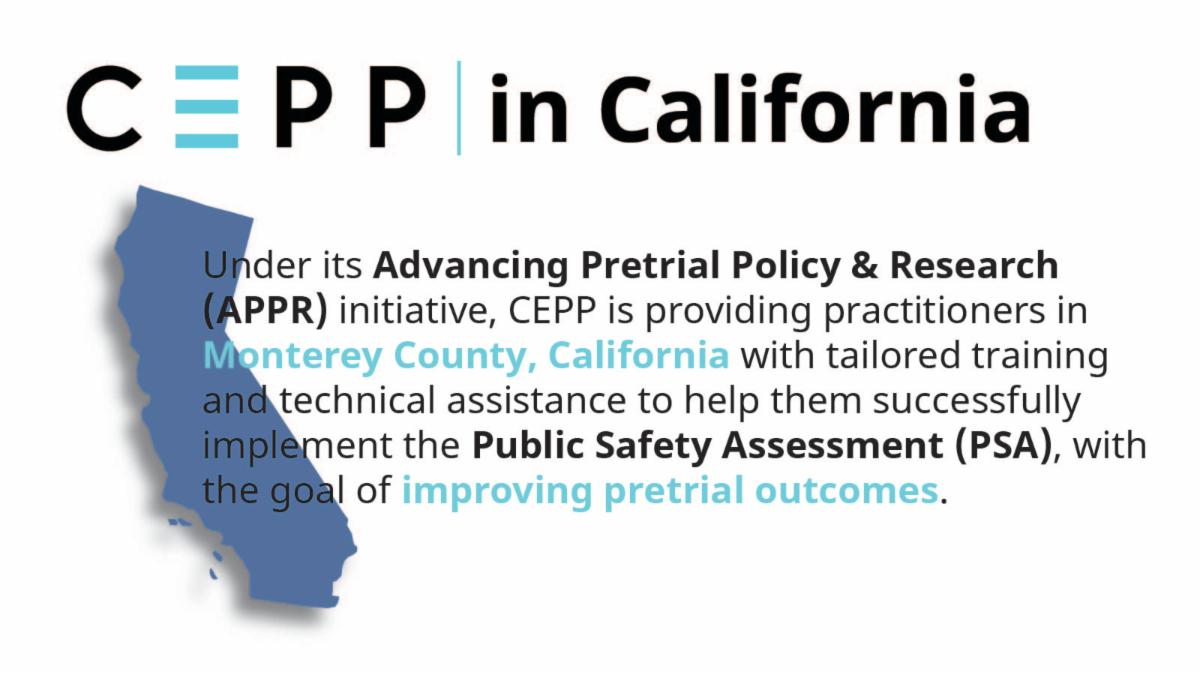 CEPP | in California

Under its Advancing Pretrial Policy & Research (APPR) initiative, CEPP is providing practitioners in Monterey County, California with tailored training and technical assistance to help them successfully implement the Public Safety Assessment (PSA), with the goal of improving pretrial outcomes.